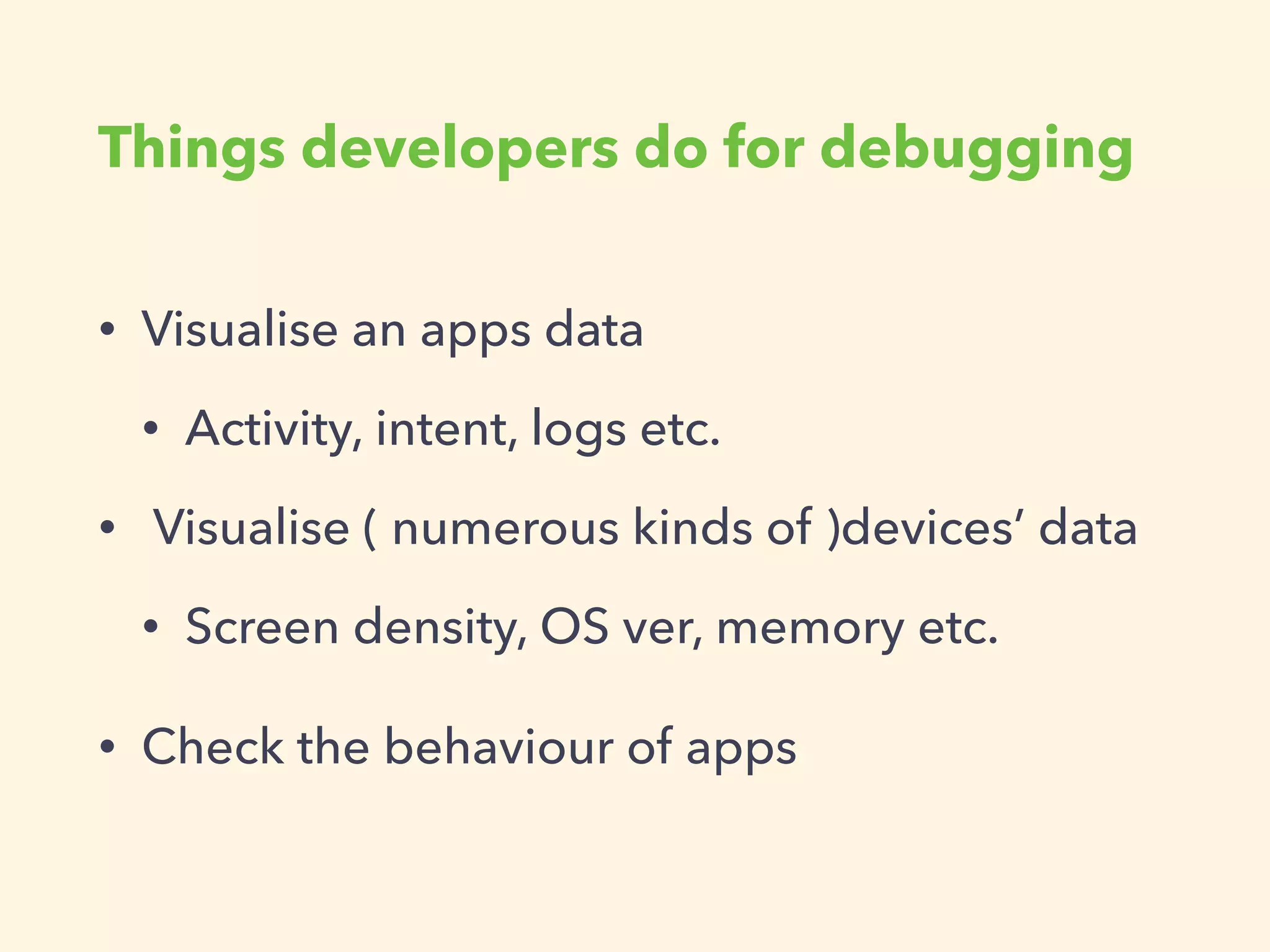 Things developers do for debugging

• Visualise an apps data

  • Activity, intent, logs etc.

• Visualise ( numerous kinds of )devices' data

  • Screen density, OS ver, memory etc.

• Check the behaviour of apps